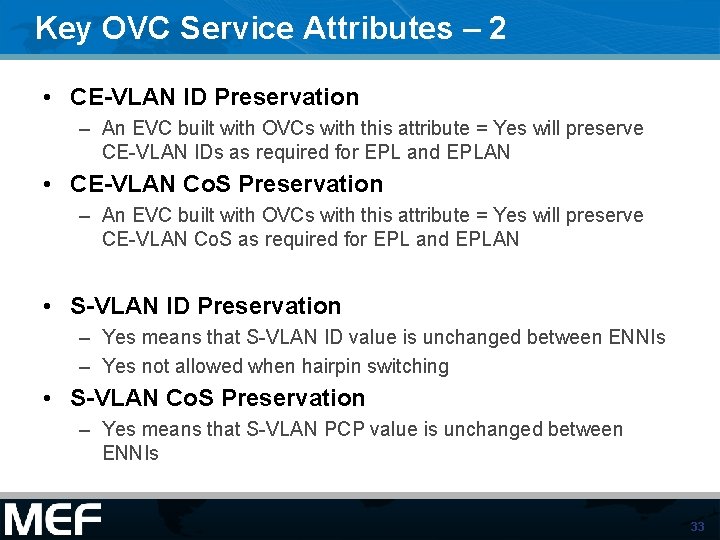 Key OVC Service Attributes – 2

• CE-VLAN ID Preservation
– An EVC built with OVCs with this attribute = Yes will preserve CE-VLAN IDs as required for EPL and EPLAN
• CE-VLAN CoS Preservation
– An EVC built with OVCs with this attribute = Yes will preserve CE-VLAN CoS as required for EPL and EPLAN

• S-VLAN ID Preservation
– Yes means that S-VLAN ID value is unchanged between ENNIs
– Yes not allowed when hairpin switching
• S-VLAN CoS Preservation
– Yes means that S-VLAN PCP value is unchanged between ENNIs

MEF
33